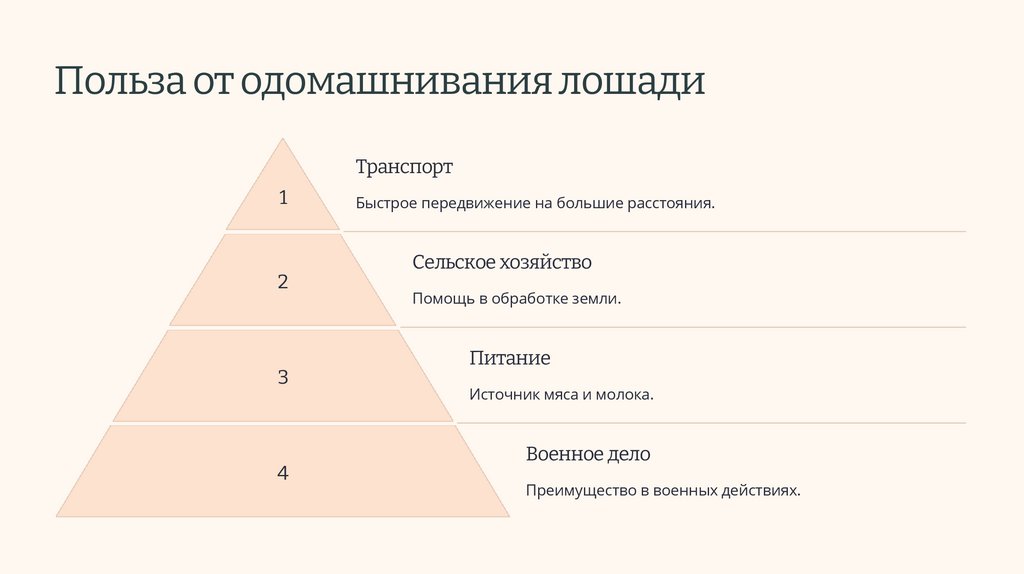 Польза от одомашнивания лошади

1

Транспорт

Быстрое передвижение на большие расстояния.

2

Сельское хозяйство

Помощь в обработке земли.

3

Питание

Источник мяса и молока.

4

Военное дело

Преимущество в военных действиях.